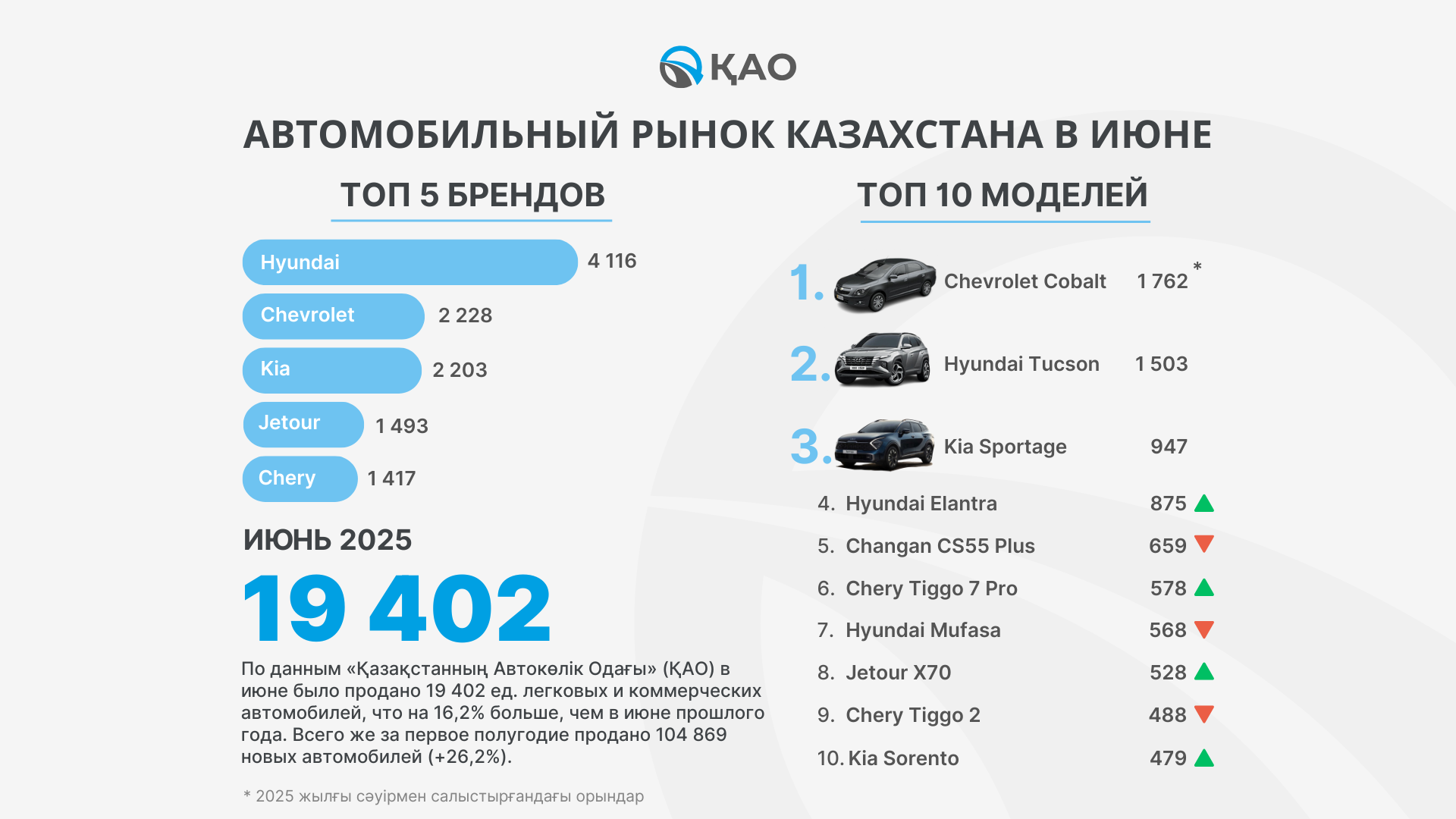 ҚАО

АВТОМОБИЛЬНЫЙ РЫНОК КАЗАХСТАНА В ИЮНЕ

ТОП 5 БРЕНДОВ

Hyundai 4 116
Chevrolet 2 228
Kia 2 203
Jetour 1 493
Chery 1 417

ИЮНЬ 2025

19 402

По данным «Қазақстанның Автокөлік Одағы» (ҚАО) в июне было продано 19 402 ед. легковых и коммерческих автомобилей, что на 16,2% больше, чем в июне прошлого года. Всего же за первое полугодие продано 104 869 новых автомобилей (+26,2%).

* 2025 жылғы сәуірмен салыстырғандағы орындар

ТОП 10 МОДЕЛЕЙ

1. Chevrolet Cobalt 1 762 *
2. Hyundai Tucson 1 503
3. Kia Sportage 947
4. Hyundai Elantra 875
5. Changan CS55 Plus 659
6. Chery Tiggo 7 Pro 578
7. Hyundai Mufasa 568
8. Jetour X70 528
9. Chery Tiggo 2 488
10. Kia Sorento 479